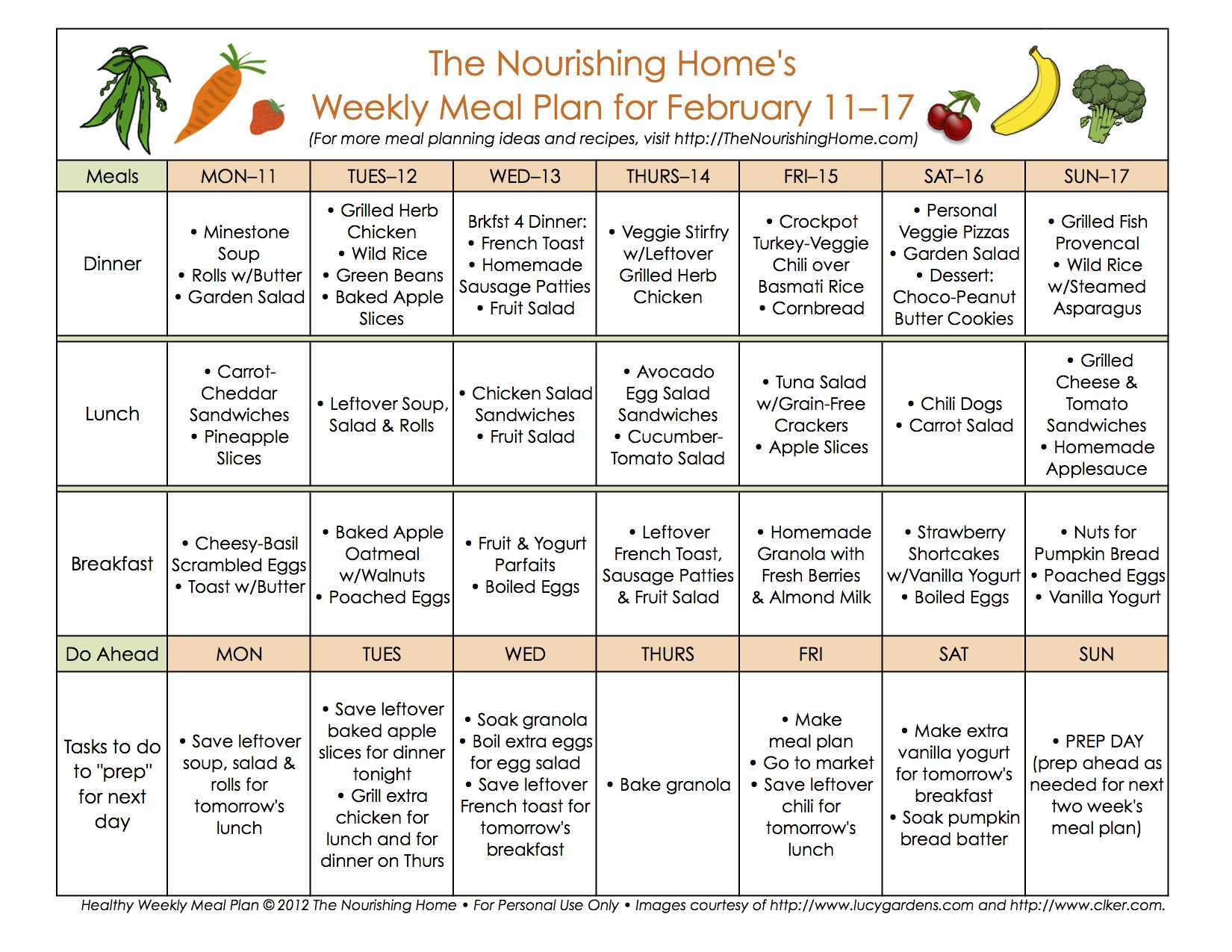 The Nourishing Home's
Weekly Meal Plan for February 11–17
(For more meal planning ideas and recipes, visit http://TheNourishingHome.com)

| Meals | MON–11 | TUES–12 | WED–13 | THURS–14 | FRI–15 | SAT–16 | SUN–17 |
|---|---|---|---|---|---|---|---|
| Dinner | • Minestone Soup • Rolls w/Butter • Garden Salad | • Grilled Herb Chicken • Wild Rice • Green Beans • Baked Apple Slices | Brkfst 4 Dinner: • French Toast • Homemade Sausage Patties • Fruit Salad | • Veggie Stirfry w/Leftover Grilled Herb Chicken | • Crockpot Turkey-Veggie Chili over Basmati Rice • Cornbread | • Personal Veggie Pizzas • Garden Salad • Dessert: Choco-Peanut Butter Cookies | • Grilled Fish Provencal • Wild Rice w/Steamed Asparagus |
| Lunch | • Carrot-Cheddar Sandwiches • Pineapple Slices | • Leftover Soup, Salad & Rolls | • Chicken Salad Sandwiches • Fruit Salad | • Avocado Egg Salad Sandwiches • Cucumber-Tomato Salad | • Tuna Salad w/Grain-Free Crackers • Apple Slices | • Chili Dogs • Carrot Salad | • Grilled Cheese & Tomato Sandwiches • Homemade Applesauce |
| Breakfast | • Cheesy-Basil Scrambled Eggs • Toast w/Butter | • Baked Apple Oatmeal w/Walnuts • Poached Eggs | • Fruit & Yogurt Parfaits • Boiled Eggs | • Leftover French Toast, Sausage Patties & Fruit Salad | • Homemade Granola with Fresh Berries & Almond Milk | • Strawberry Shortcakes w/Vanilla Yogurt • Boiled Eggs | • Nuts for Pumpkin Bread • Poached Eggs • Vanilla Yogurt |
| Do Ahead | MON | TUES | WED | THURS | FRI | SAT | SUN |
| Tasks to do to "prep" for next day | • Save leftover soup, salad & rolls for tomorrow's lunch | • Save leftover baked apple slices for dinner tonight • Grill extra chicken for lunch and for dinner on Thurs | • Soak granola • Boil extra eggs for egg salad • Save leftover French toast for tomorrow's breakfast | • Bake granola | • Make meal plan • Go to market • Save leftover chili for tomorrow's lunch | • Make extra vanilla yogurt for tomorrow's breakfast • Soak pumpkin bread batter | • PREP DAY (prep ahead as needed for next two week's meal plan) |

Healthy Weekly Meal Plan © 2012 The Nourishing Home • For Personal Use Only • Images courtesy of http://www.lucygardens.com and http://www.clker.com.